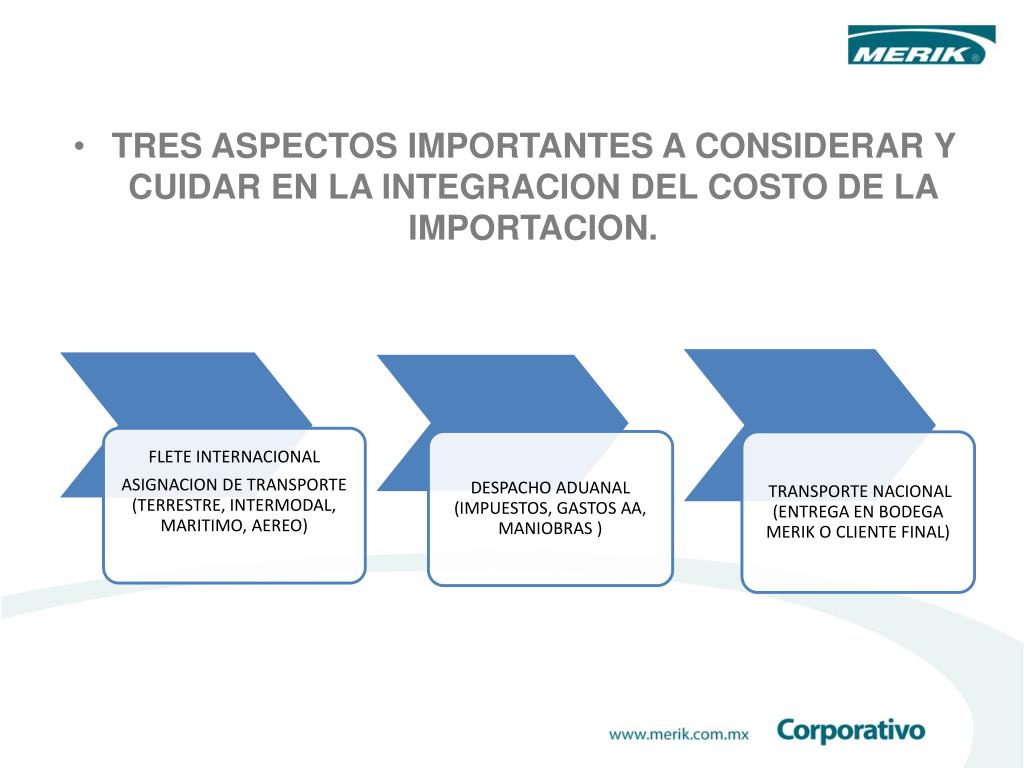 MERIK®

• TRES ASPECTOS IMPORTANTES A CONSIDERAR Y CUIDAR EN LA INTEGRACION DEL COSTO DE LA IMPORTACION.

FLETE INTERNACIONAL

ASIGNACION DE TRANSPORTE (TERRESTRE, INTERMODAL, MARITIMO, AEREO)

DESPACHO ADUANAL (IMPUESTOS, GASTOS AA, MANIOBRAS )

TRANSPORTE NACIONAL (ENTREGA EN BODEGA MERIK O CLIENTE FINAL)

www.merik.com.mx Corporativo